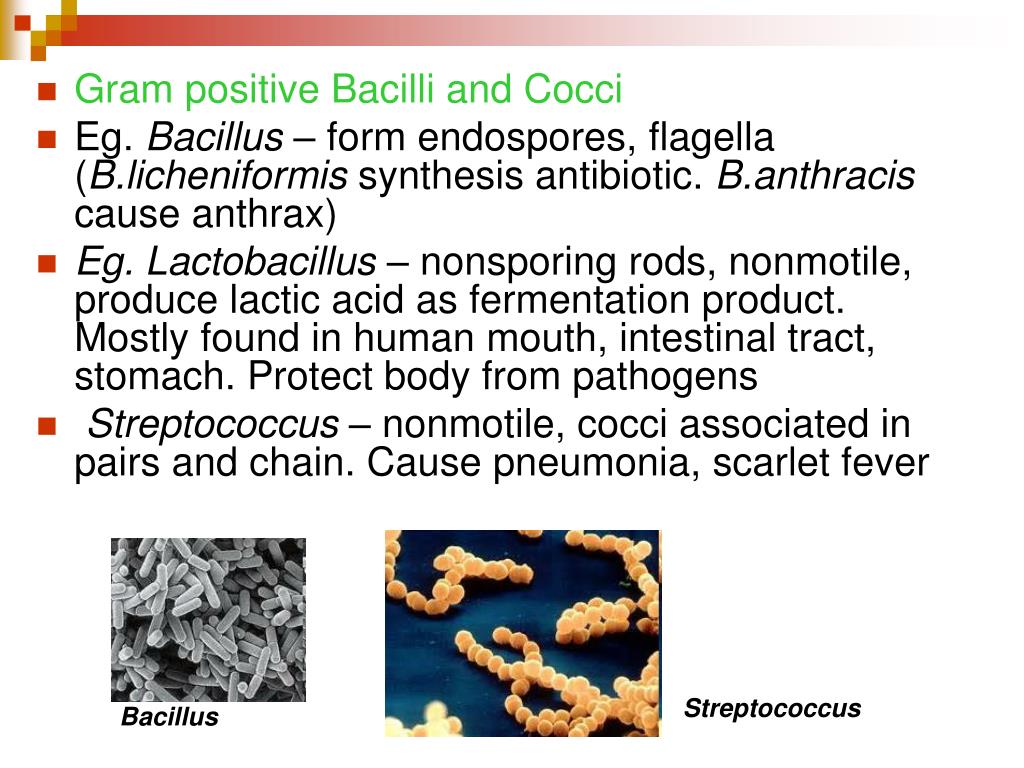 Gram positive Bacilli and Cocci

Eg. Bacillus – form endospores, flagella (B.licheniformis synthesis antibiotic. B.anthracis cause anthrax)

Eg. Lactobacillus – nonsporing rods, nonmotile, produce lactic acid as fermentation product. Mostly found in human mouth, intestinal tract, stomach. Protect body from pathogens

Streptococcus – nonmotile, cocci associated in pairs and chain. Cause pneumonia, scarlet fever

Bacillus

Streptococcus